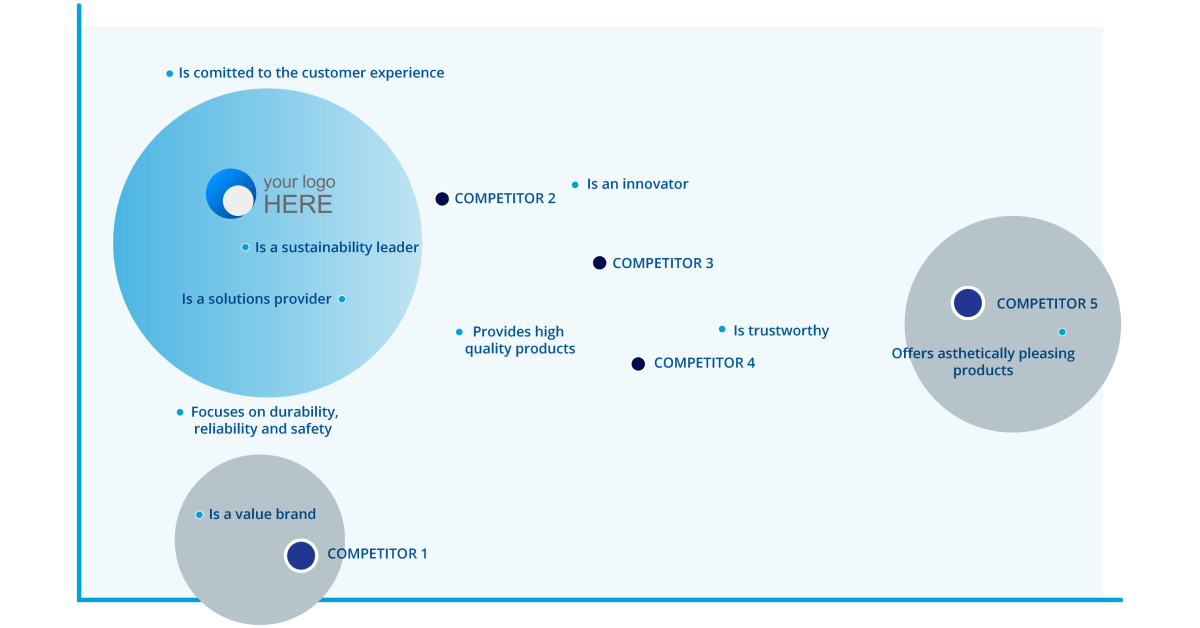 Is comitted to the customer experience

your logo HERE

Is a sustainability leader

Is a solutions provider

COMPETITOR 2

Is an innovator

COMPETITOR 3

Provides high quality products

Is trustworthy

COMPETITOR 4

COMPETITOR 5

Offers asthetically pleasing products

Focuses on durability, reliability and safety

Is a value brand

COMPETITOR 1